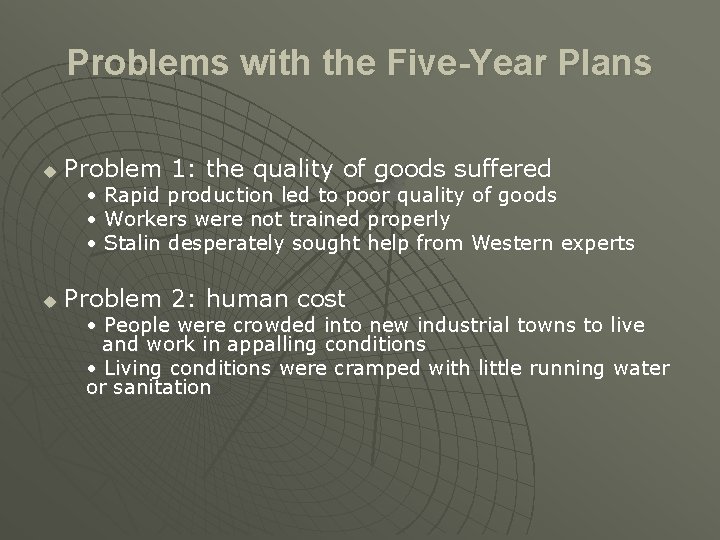 Problems with the Five-Year Plans

Problem 1: the quality of goods suffered

• Rapid production led to poor quality of goods
• Workers were not trained properly
• Stalin desperately sought help from Western experts

Problem 2: human cost

• People were crowded into new industrial towns to live and work in appalling conditions
• Living conditions were cramped with little running water or sanitation